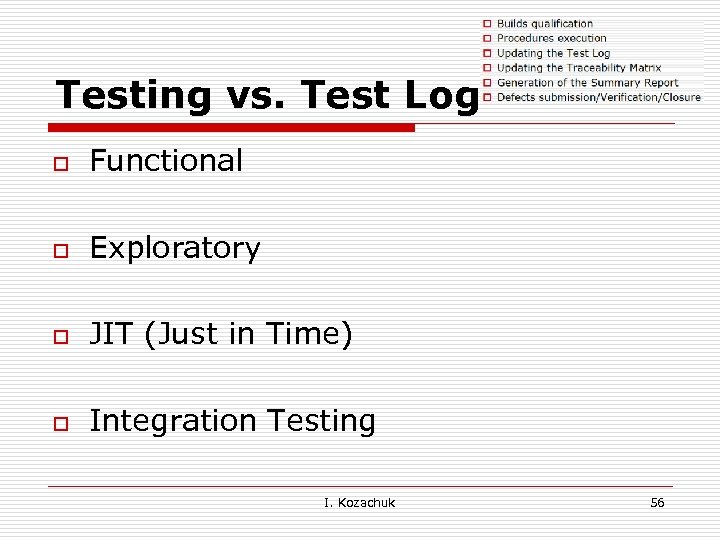 Builds qualification
Procedures execution
Updating the Test Log
Updating the Traceability Matrix
Generation of the Summary Report
Defects submission/Verification/Closure

Testing vs. Test Log

Functional

Exploratory

JIT (Just in Time)

Integration Testing

I. Kozachuk

56